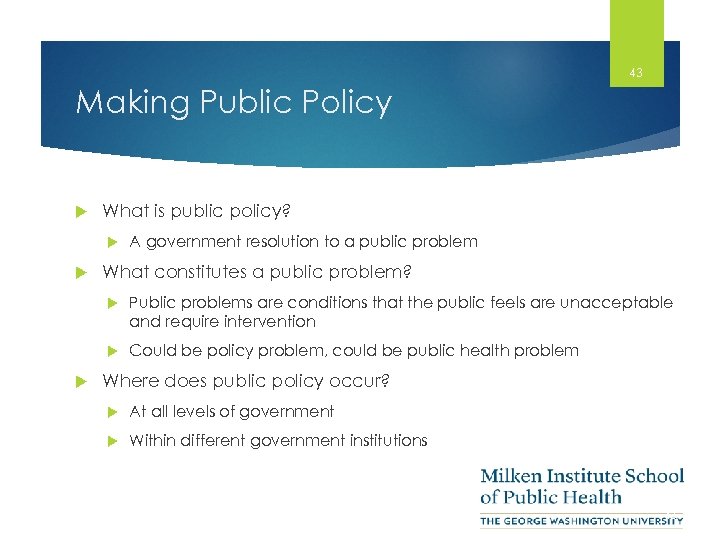 43

Making Public Policy

What is public policy?

A government resolution to a public problem

What constitutes a public problem?

Public problems are conditions that the public feels are unacceptable and require intervention

Could be policy problem, could be public health problem

Where does public policy occur?

At all levels of government

Within different government institutions

Milken Institute School of Public Health

THE GEORGE WASHINGTON UNIVERSITY